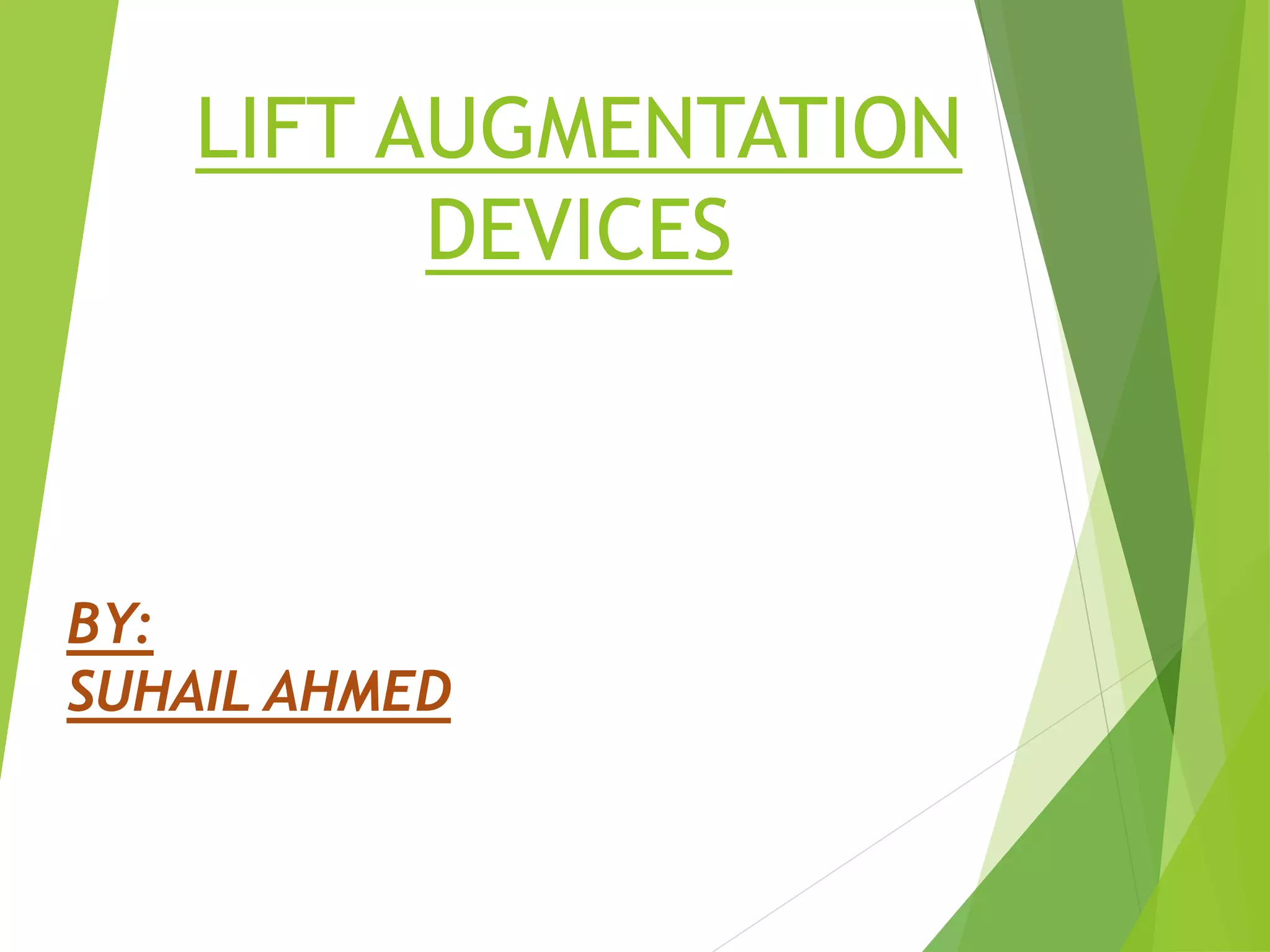 LIFT AUGMENTATION DEVICES

BY:
SUHAIL AHMED